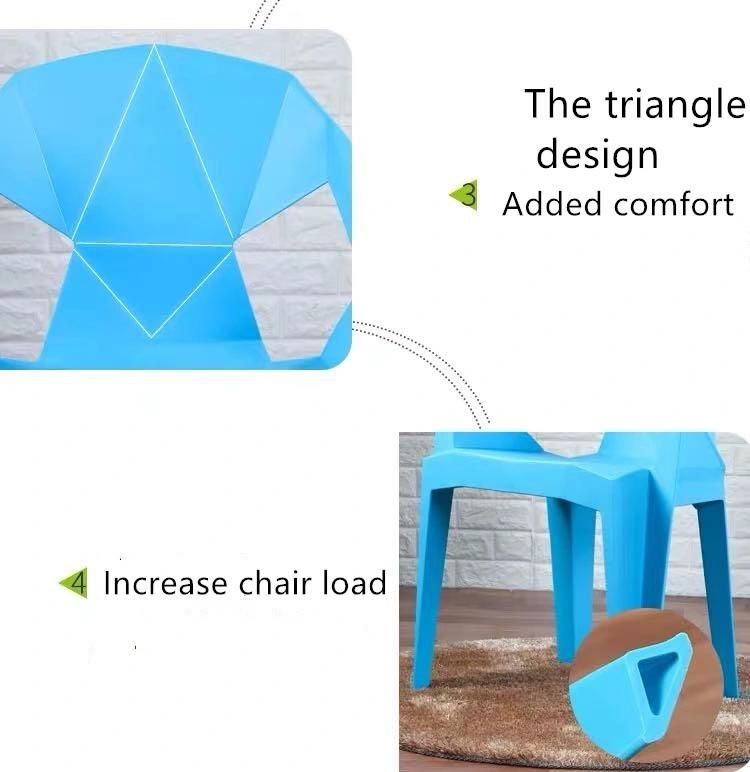 The triangle design

3 Added comfort

4 Increase chair load